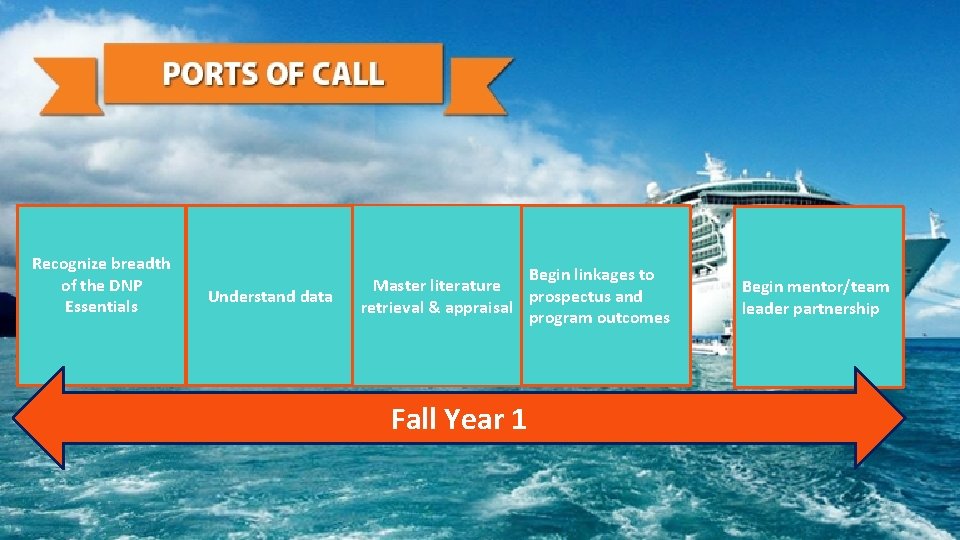 PORTS OF CALL

Recognize breadth of the DNP Essentials

Understand data

Master literature retrieval & appraisal

Begin linkages to prospectus and program outcomes

Begin mentor/team leader partnership

Fall Year 1